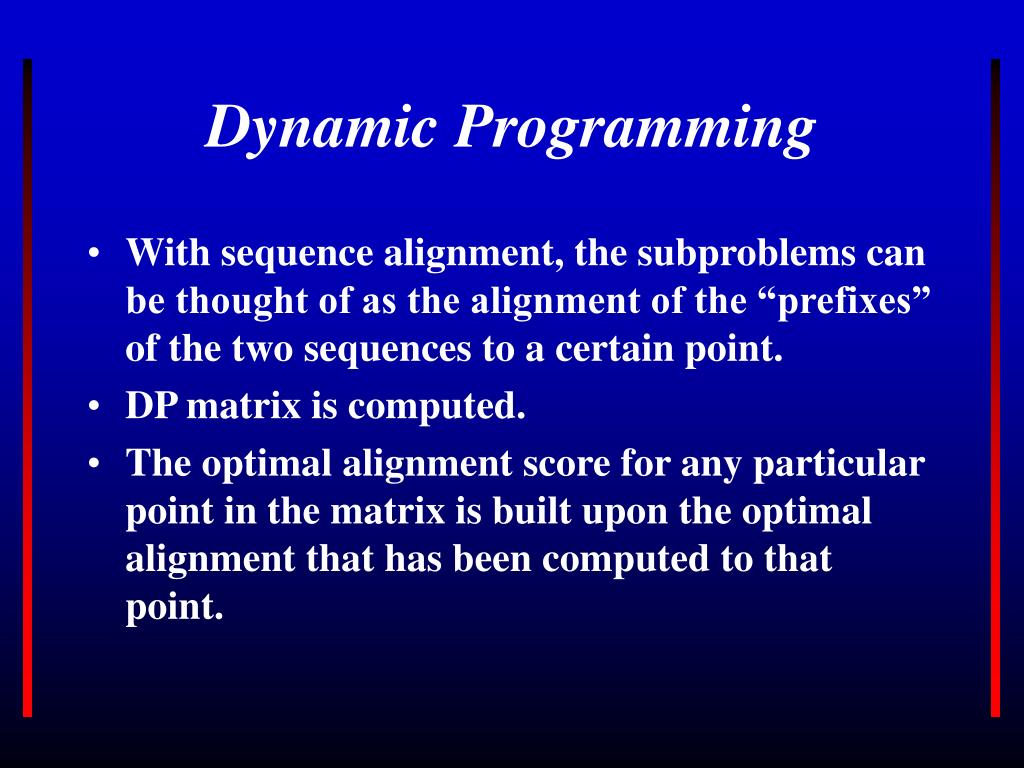 Dynamic Programming

• With sequence alignment, the subproblems can be thought of as the alignment of the “prefixes” of the two sequences to a certain point.

• DP matrix is computed.

• The optimal alignment score for any particular point in the matrix is built upon the optimal alignment that has been computed to that point.